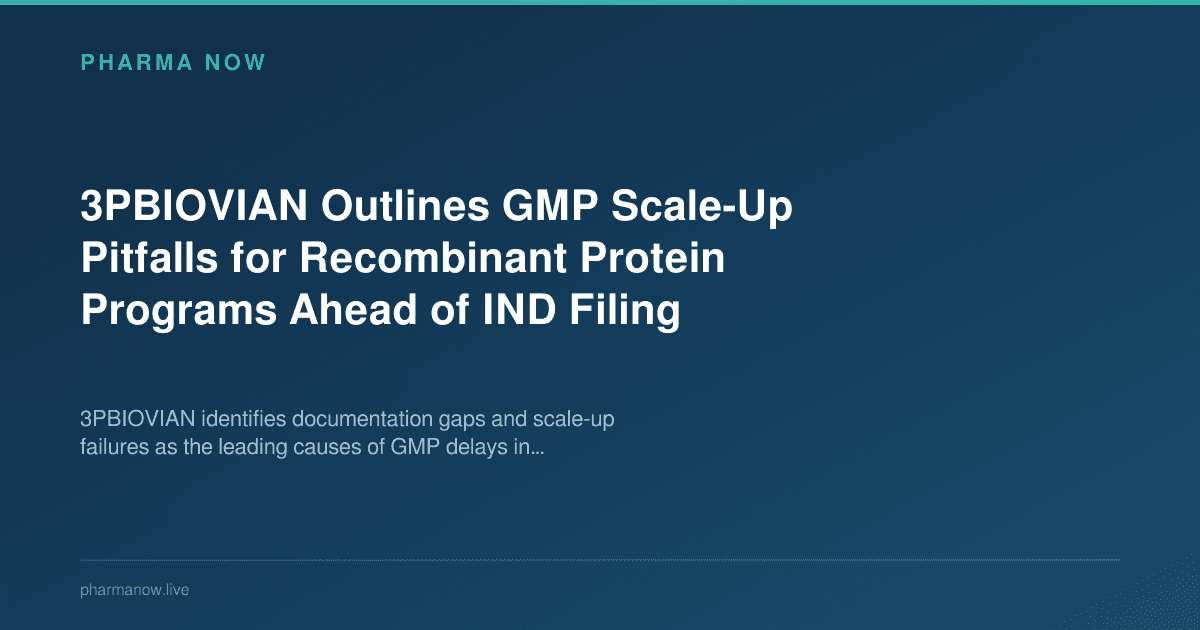 PHARMA NOW

3PBIOVIAN Outlines GMP Scale-Up Pitfalls for Recombinant Protein Programs Ahead of IND Filing

3PBIOVIAN identifies documentation gaps and scale-up failures as the leading causes of GMP delays in...

pharmanow.live